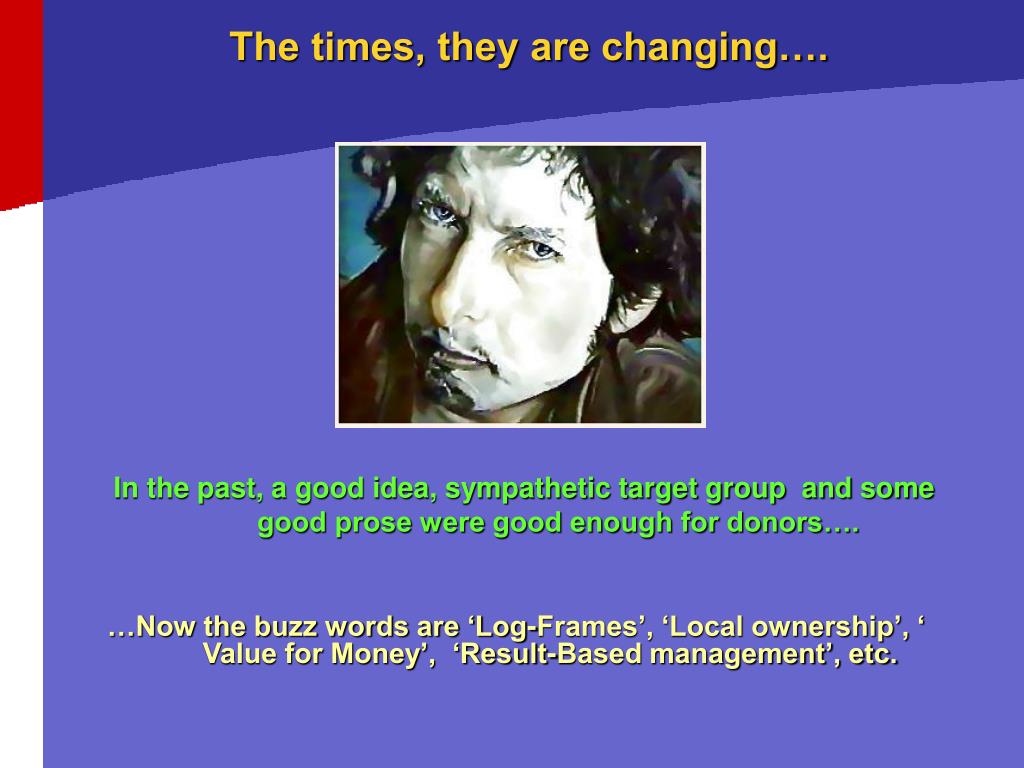 The times, they are changing….

In the past, a good idea, sympathetic target group and some good prose were good enough for donors….

…Now the buzz words are ‘Log-Frames’, ‘Local ownership’, ‘ Value for Money’, ‘Result-Based management’, etc.